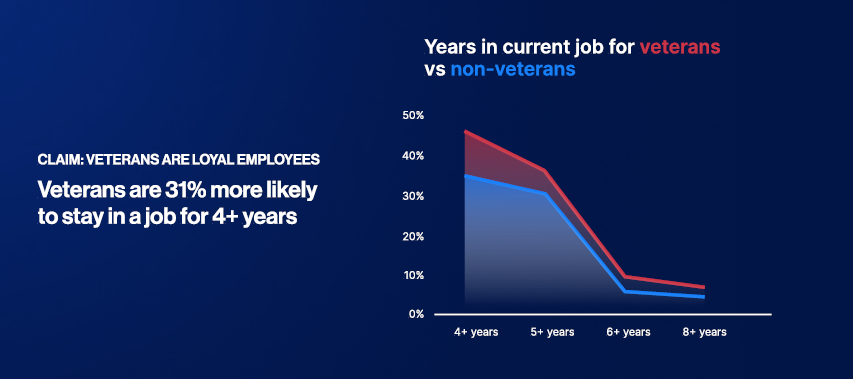 CLAIM: VETERANS ARE LOYAL EMPLOYEES

Veterans are 31% more likely to stay in a job for 4+ years

Years in current job for veterans vs non-veterans

50%
40%
30%
20%
10%
0%

4+ years
5+ years
6+ years
8+ years